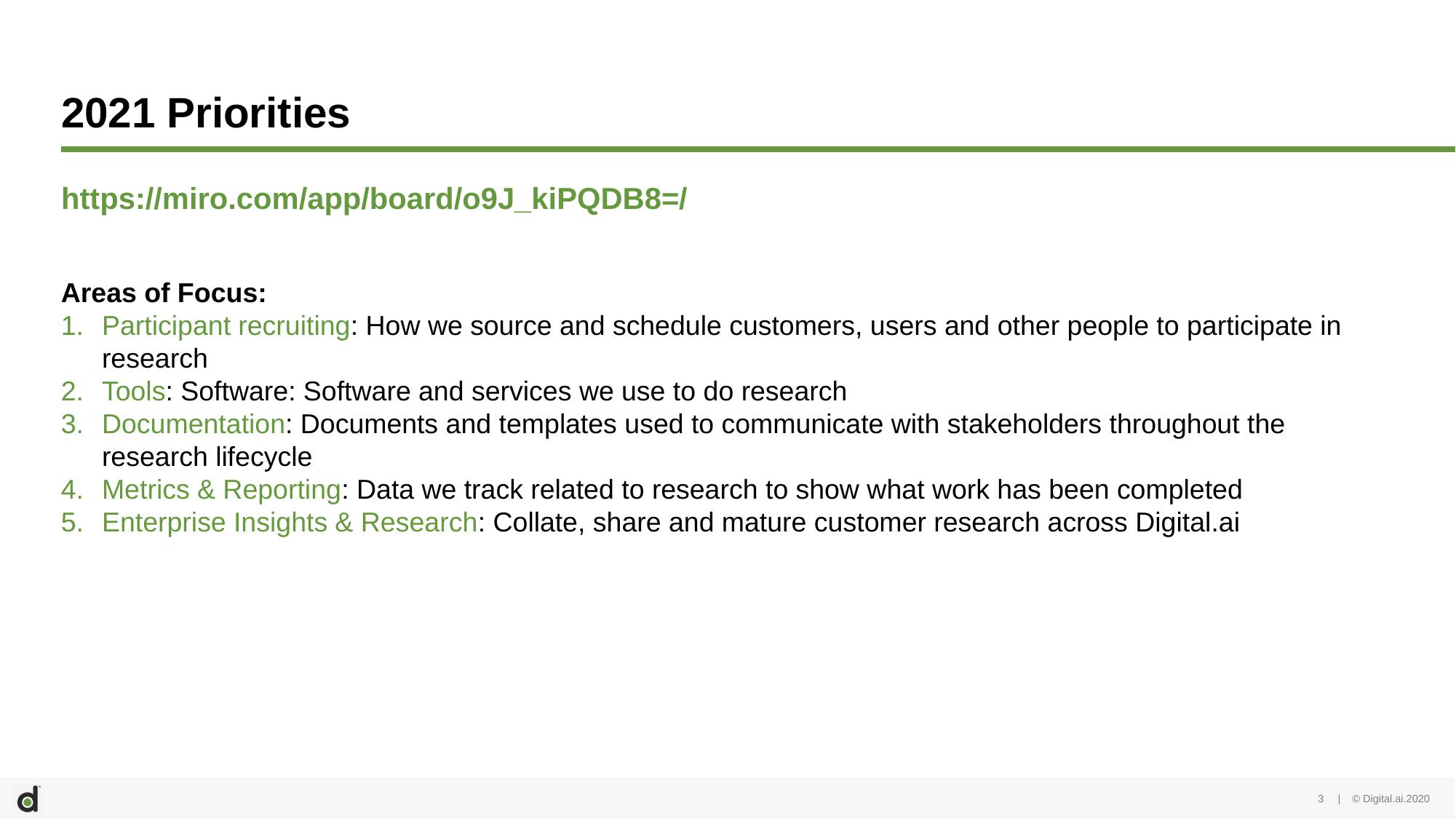 2021 Priorities

https://miro.com/app/board/o9J_kiPQDB8=/

Areas of Focus:
1. Participant recruiting: How we source and schedule customers, users and other people to participate in research
2. Tools: Software: Software and services we use to do research
3. Documentation: Documents and templates used to communicate with stakeholders throughout the research lifecycle
4. Metrics & Reporting: Data we track related to research to show what work has been completed
5. Enterprise Insights & Research: Collate, share and mature customer research across Digital.ai

d

3 | © Digital.ai.2020